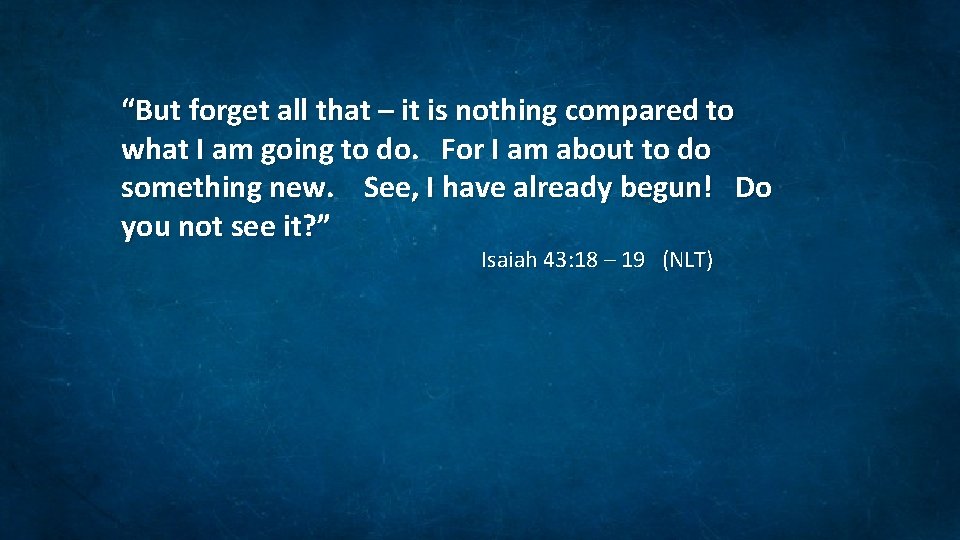 “But forget all that – it is nothing compared to what I am going to do. For I am about to do something new. See, I have already begun! Do you not see it?”

Isaiah 43:18 – 19 (NLT)